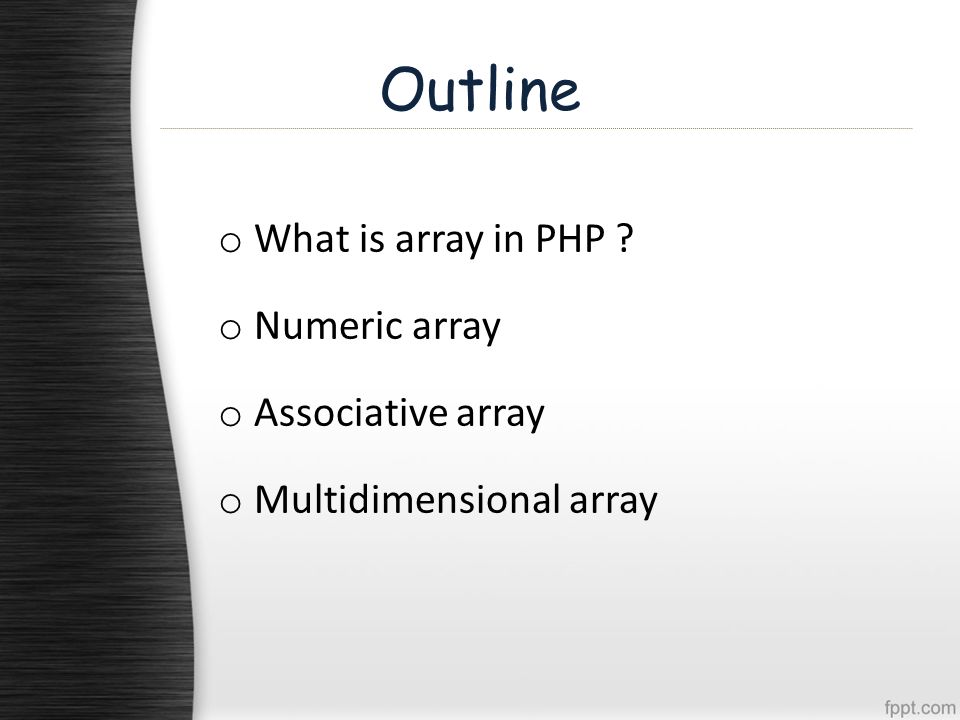 Outline

o What is array in PHP ?

o Numeric array

o Associative array

o Multidimensional array

fppt.com